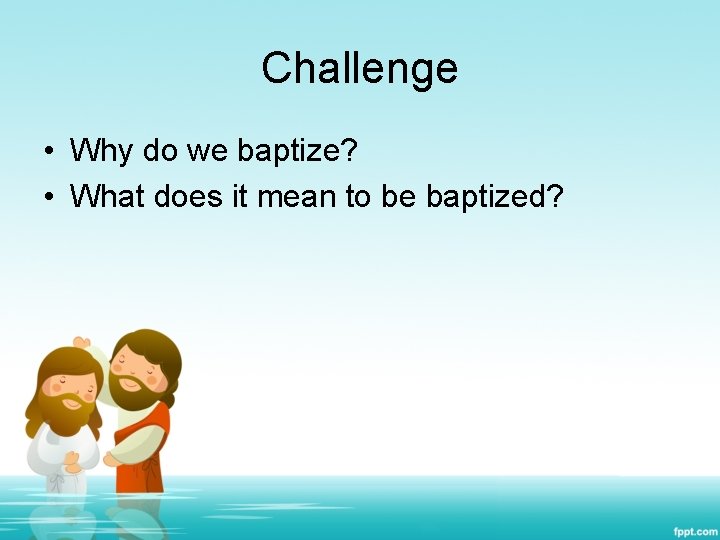 Challenge

• Why do we baptize?
• What does it mean to be baptized?

fppt.com